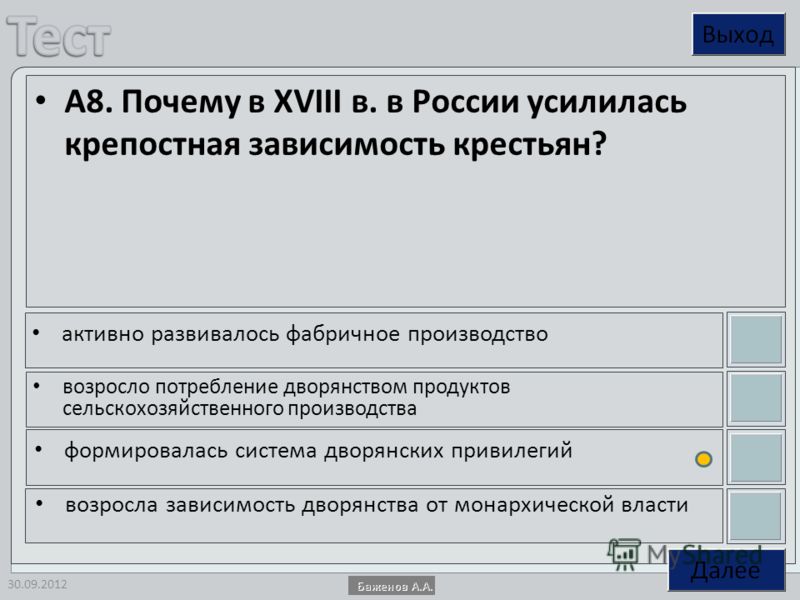 Тест

Выход

• А8. Почему в XVIII в. в России усилилась крепостная зависимость крестьян?

• активно развивалось фабричное производство

• возросло потребление дворянством продуктов сельскохозяйственного производства

• формировалась система дворянских привилегий

• возросла зависимость дворянства от монархической власти

MyShared

Далее

30.09.2012

Баженов А.А.